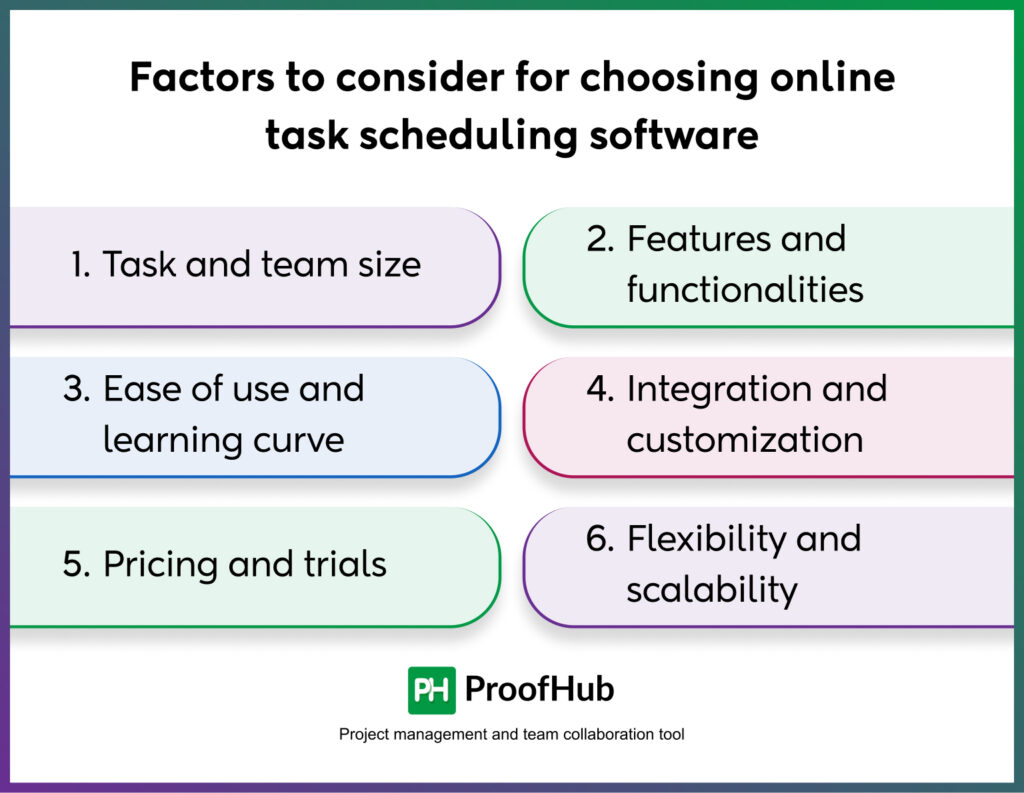 Factors to consider for choosing online task scheduling software

1. Task and team size

2. Features and functionalities

3. Ease of use and learning curve

4. Integration and customization

5. Pricing and trials

6. Flexibility and scalability

PH ProofHub

Project management and team collaboration tool